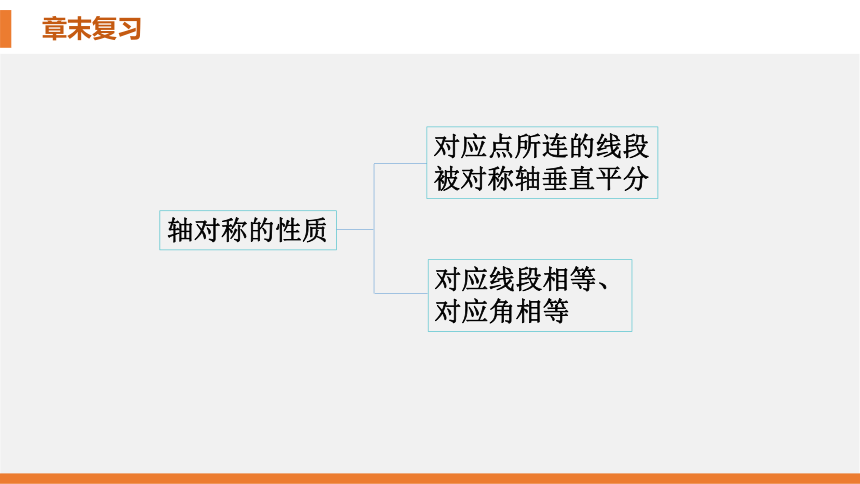 章末复习

轴对称的性质

对应点所连的线段被对称轴垂直平分

对应线段相等、对应角相等